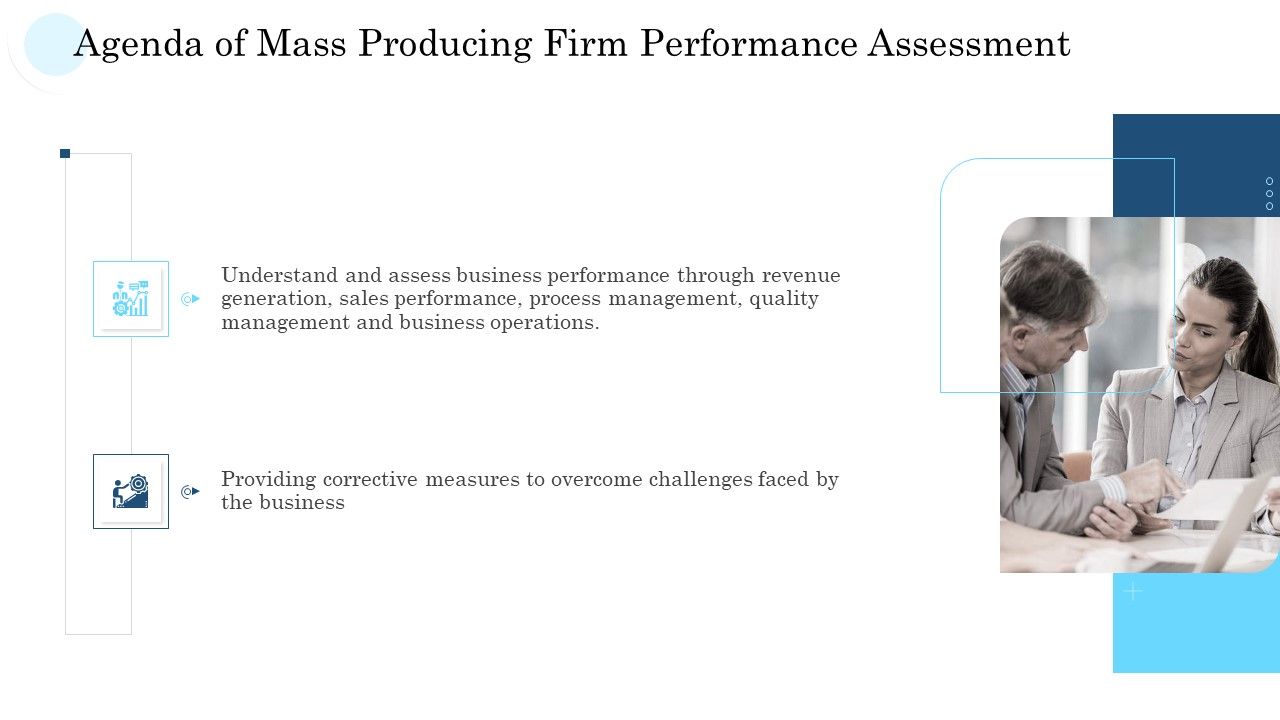 Agenda of Mass Producing Firm Performance Assessment

Understand and assess business performance through revenue generation, sales performance, process management, quality management and business operations.

Providing corrective measures to overcome challenges faced by the business